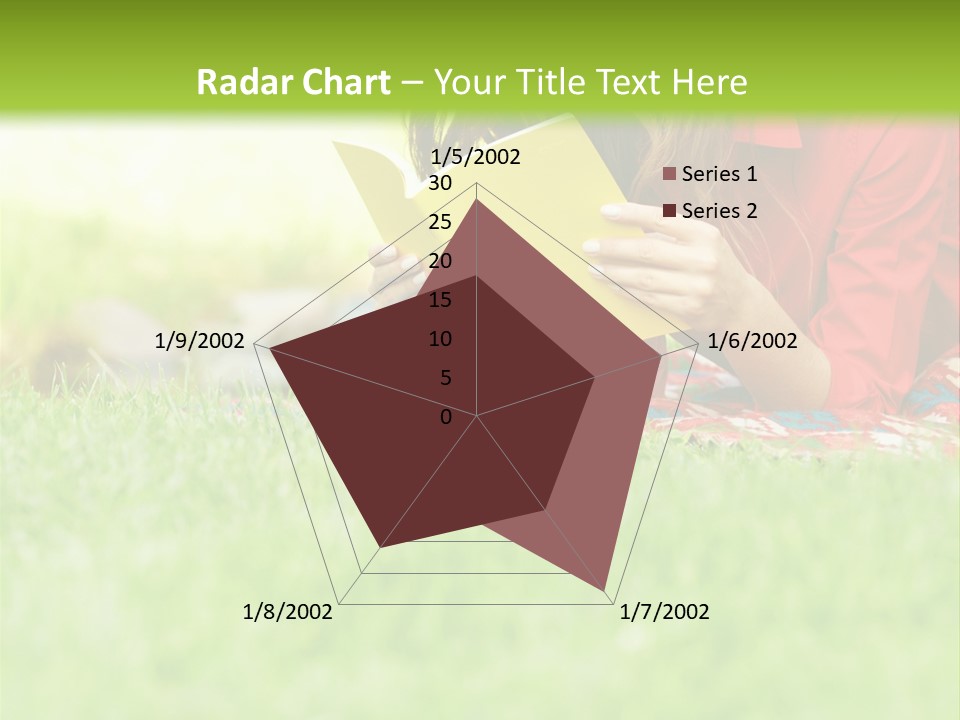 Radar Chart – Your Title Text Here

1/5/2002
30
25
20
15
10
5
0
1/6/2002
1/7/2002
1/8/2002
1/9/2002

Series 1
Series 2